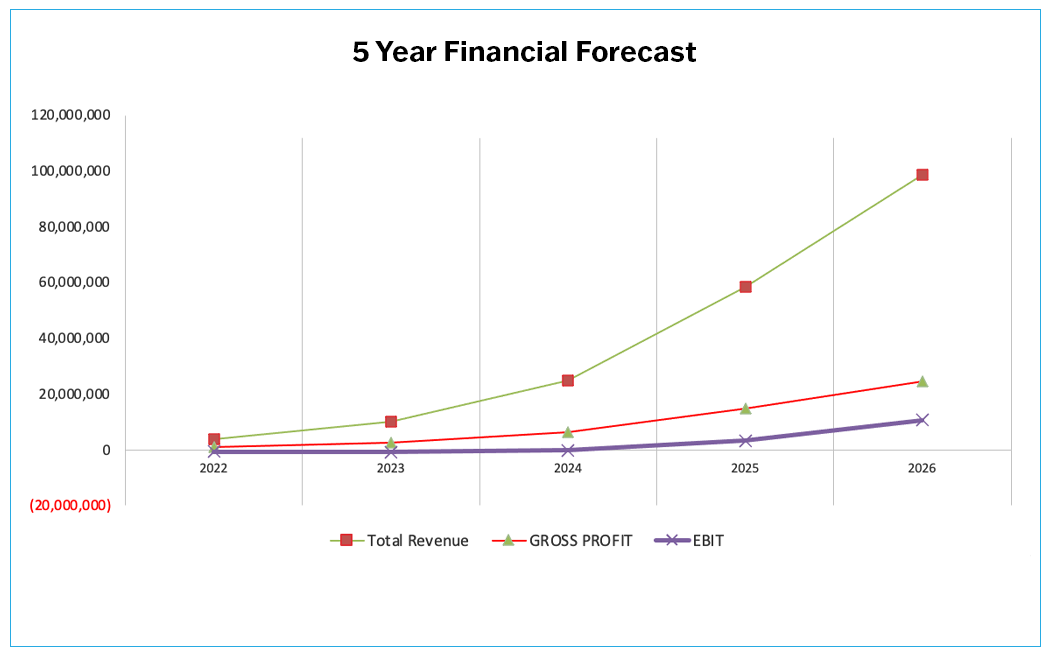 5 Year Financial Forecast

120,000,000
100,000,000
80,000,000
60,000,000
40,000,000
20,000,000
0
(20,000,000)

2022
2023
2024
2025
2026

Total Revenue
GROSS PROFIT
EBIT